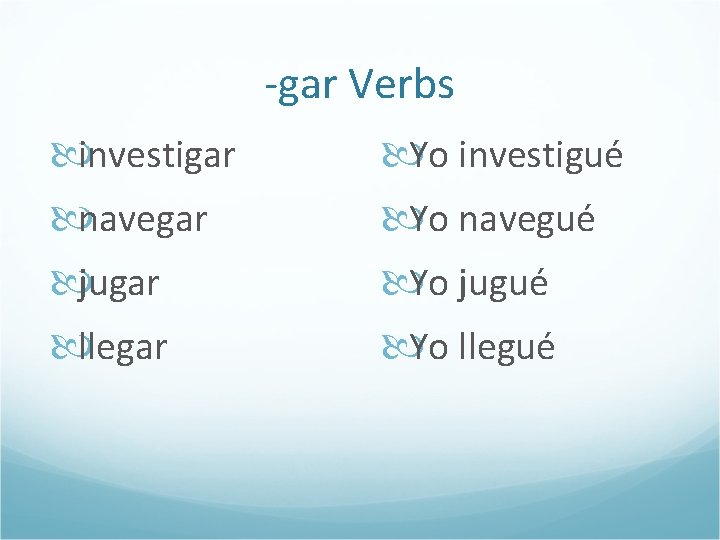 -gar Verbs

investigar

navegar

jugar

llegar

Yo investigué

Yo navegué

Yo jugué

Yo llegué